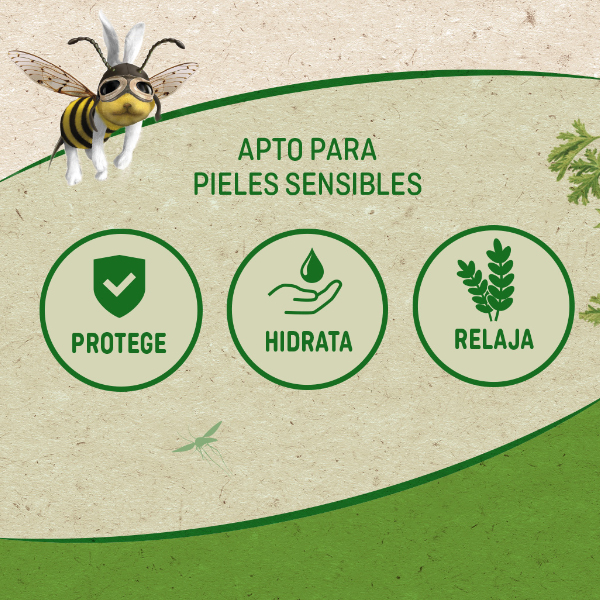 APTO PARA
PIELES SENSIBLES

PROTEGE

HIDRATA

RELAJA